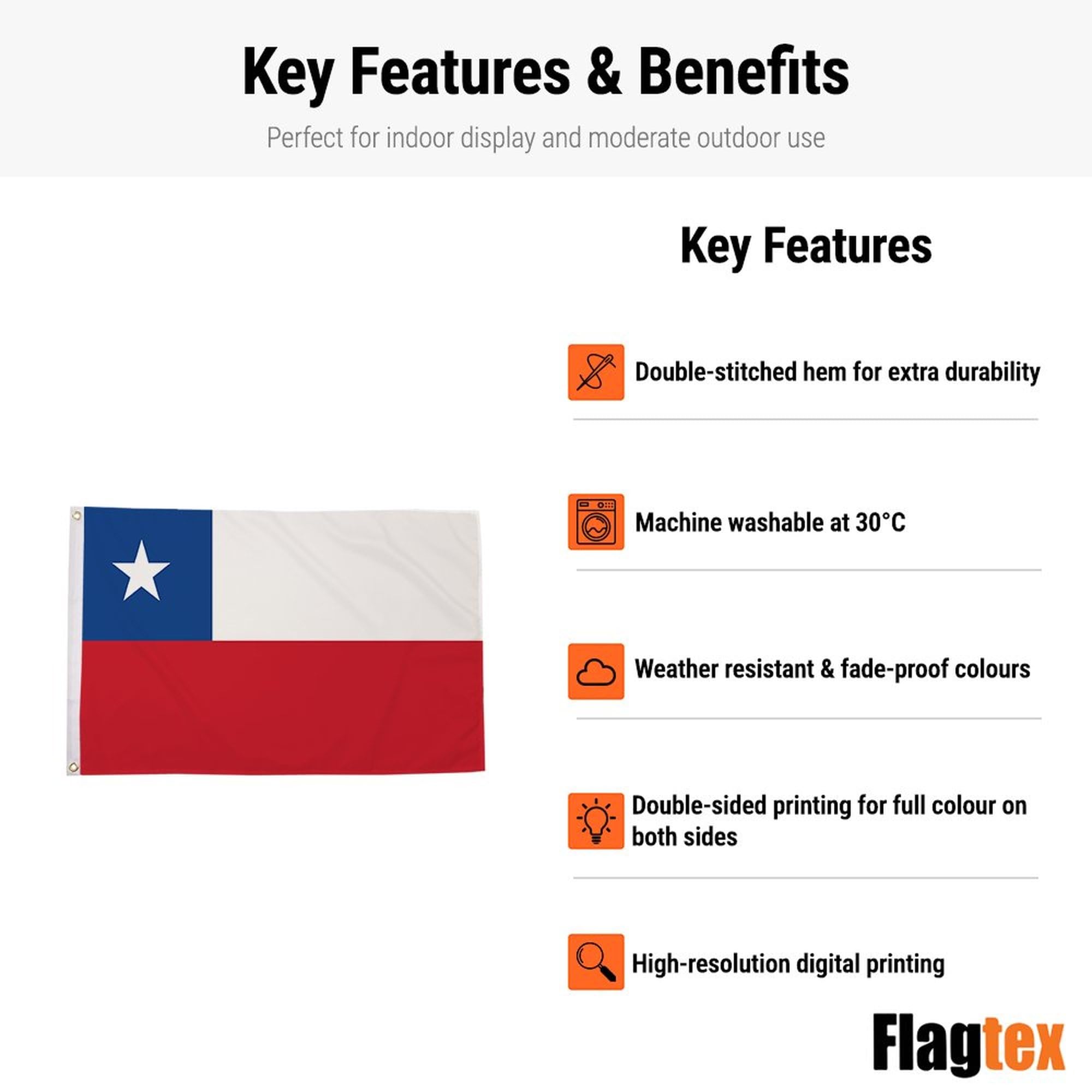 Key Features & Benefits

Perfect for indoor display and moderate outdoor use

Key Features

Double-stitched hem for extra durability

Machine washable at 30°C

Weather resistant & fade-proof colours

Double-sided printing for full colour on both sides

High-resolution digital printing

Flagtex